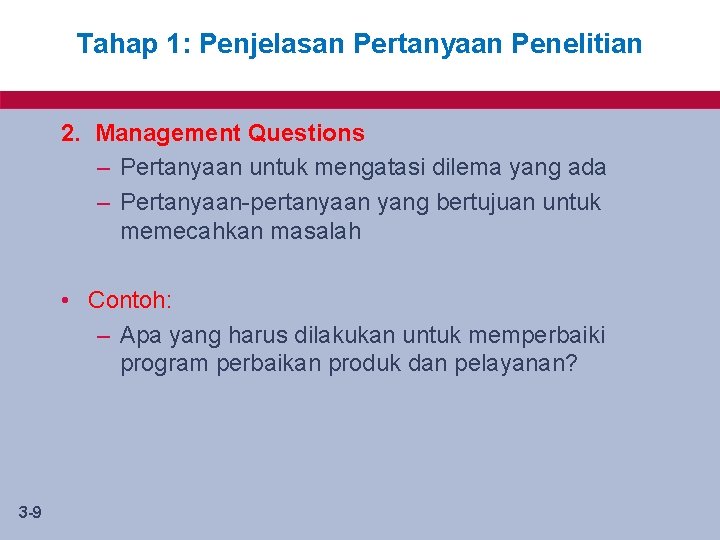 Tahap 1: Penjelasan Pertanyaan Penelitian

2. Management Questions
– Pertanyaan untuk mengatasi dilema yang ada
– Pertanyaan-pertanyaan yang bertujuan untuk memecahkan masalah

• Contoh:
– Apa yang harus dilakukan untuk memperbaiki program perbaikan produk dan pelayanan?

3-9